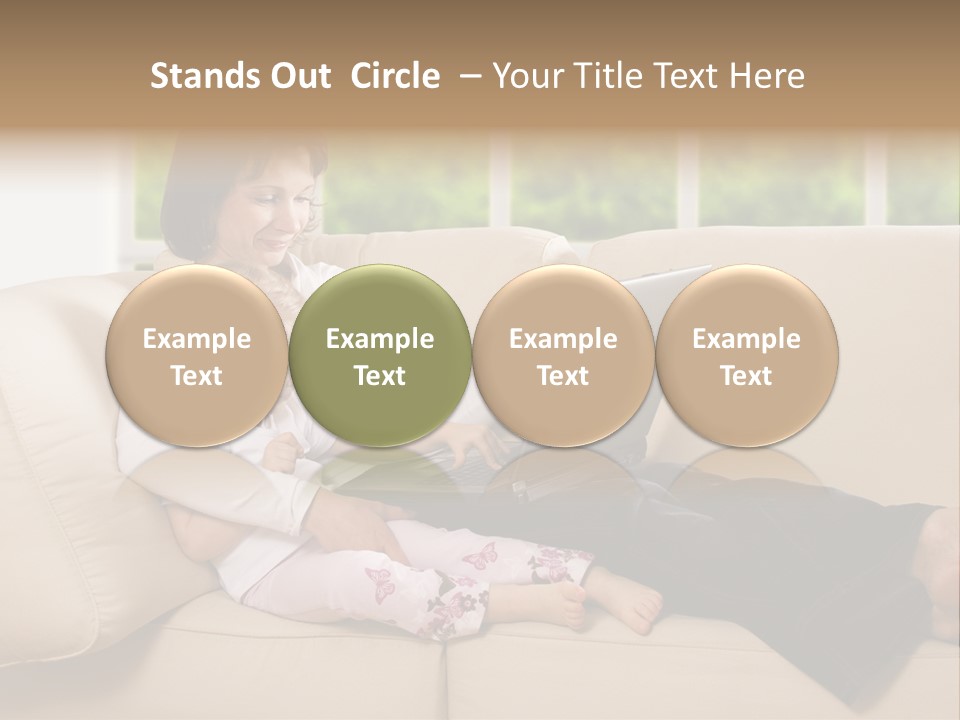 Stands Out Circle – Your Title Text Here

Example Text

Example Text

Example Text

Example Text